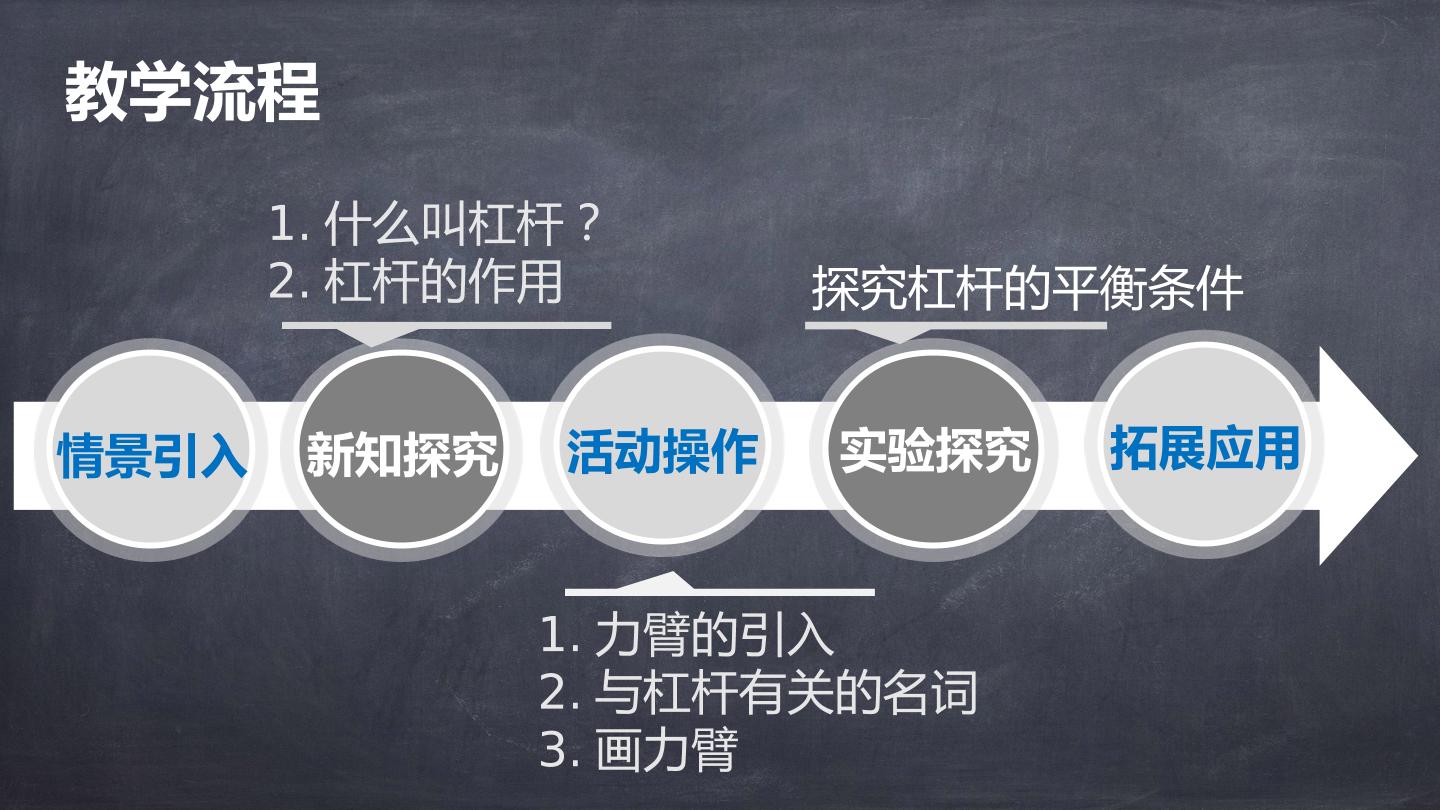 教学流程

1.什么叫杠杆？
2.杠杆的作用

探究杠杆的平衡条件

情景引入

新知探究

活动操作

实验探究

拓展应用

1.力臂的引入
2.与杠杆有关的名词
3.画力臂